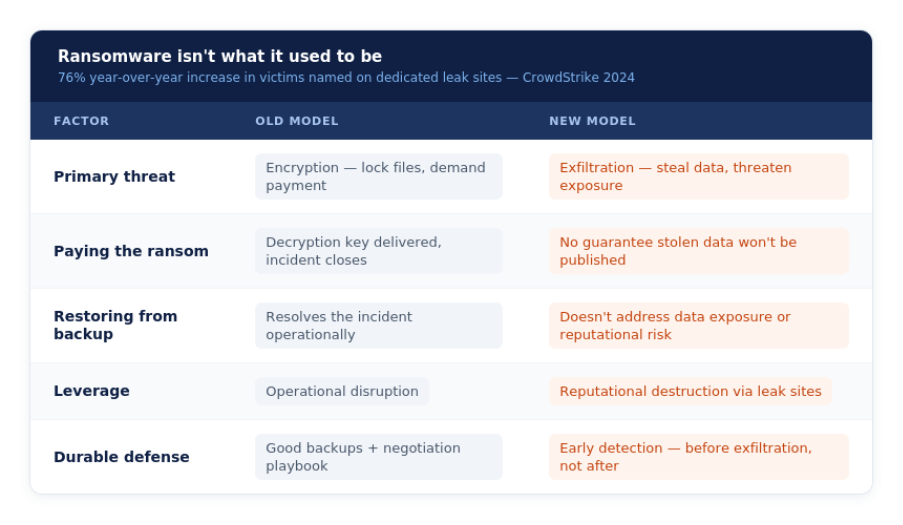 Ransomware isn't what it used to be
76% year-over-year increase in victims named on dedicated leak sites — CrowdStrike 2024

| FACTOR | OLD MODEL | NEW MODEL |
|---|---|---|
| Primary threat | Encryption — lock files, demand payment | Exfiltration — steal data, threaten exposure |
| Paying the ransom | Decryption key delivered, incident closes | No guarantee stolen data won't be published |
| Restoring from backup | Resolves the incident operationally | Doesn't address data exposure or reputational risk |
| Leverage | Operational disruption | Reputational destruction via leak sites |
| Durable defense | Good backups + negotiation playbook | Early detection — before exfiltration, not after |